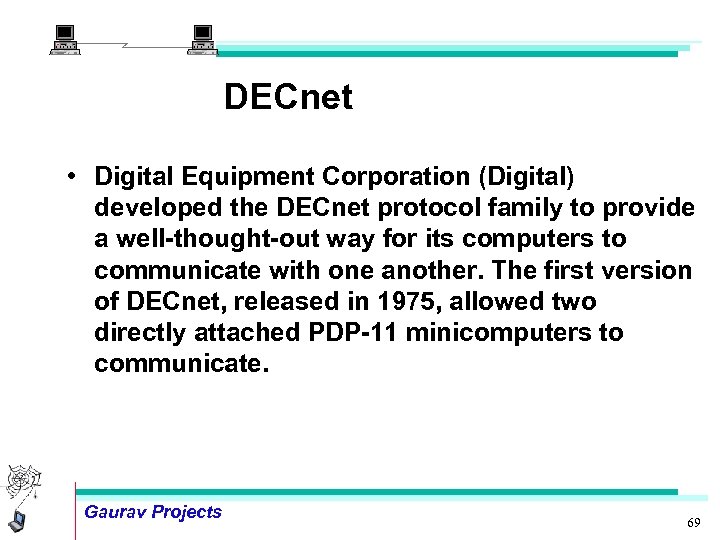 DECnet

• Digital Equipment Corporation (Digital) developed the DECnet protocol family to provide a well-thought-out way for its computers to communicate with one another. The first version of DECnet, released in 1975, allowed two directly attached PDP-11 minicomputers to communicate.

Gaurav Projects

69